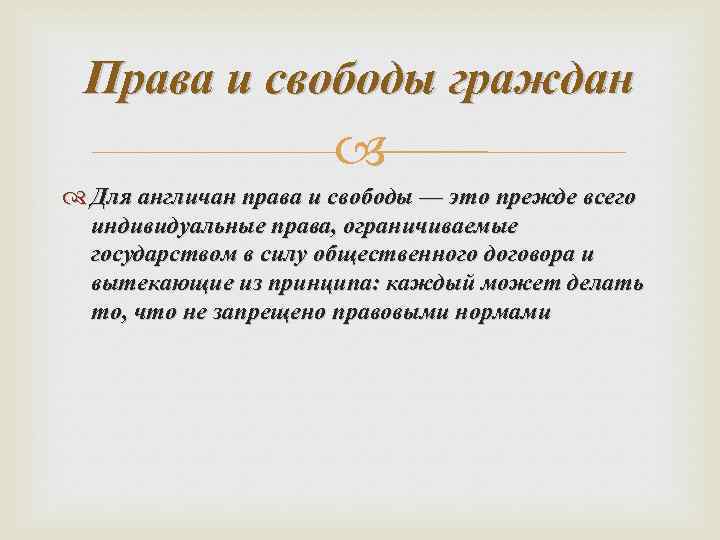 Права и свободы граждан

Для англичан права и свободы — это прежде всего индивидуальные права, ограничиваемые государством в силу общественного договора и вытекающие из принципа: каждый может делать то, что не запрещено правовыми нормами